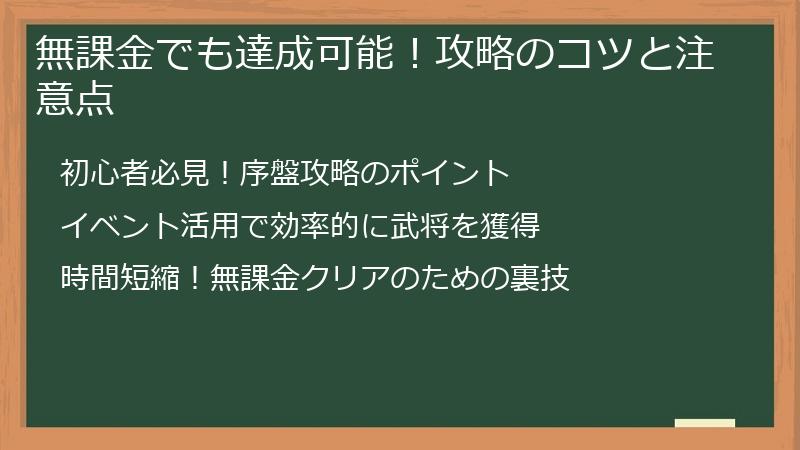 無課金でも達成可能！攻略のコツと注意点

初心者必見！序盤攻略のポイント

イベント活用で効率的に武将を獲得

時間短縮！無課金クリアのための裏技